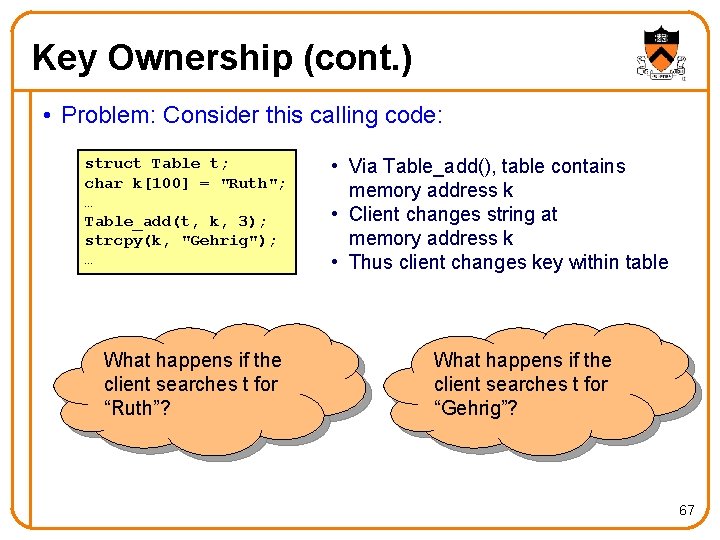 Key Ownership (cont.)

• Problem: Consider this calling code:

struct Table t;
char k[100] = "Ruth";
…
Table_add(t, k, 3);
strcpy(k, "Gehrig");
…

• Via Table_add(), table contains memory address k
• Client changes string at memory address k
• Thus client changes key within table

What happens if the client searches t for “Ruth”?

What happens if the client searches t for “Gehrig”?

67